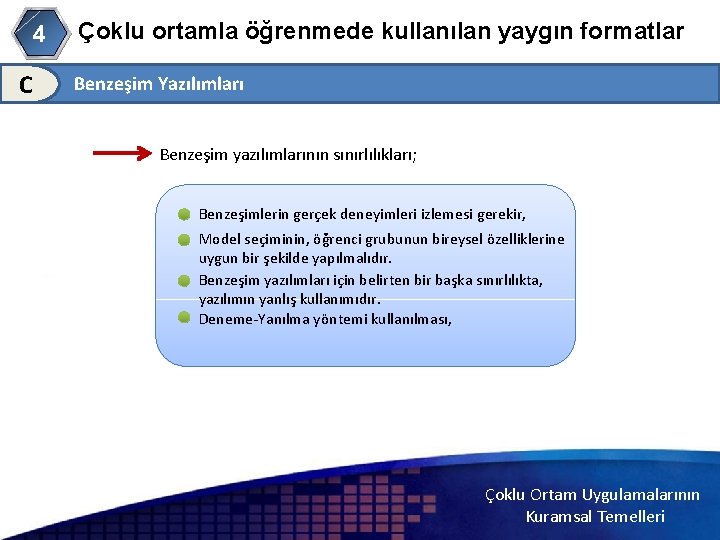 4 Çoklu ortamla öğrenmede kullanılan yaygın formatlar

C Benzeşim Yazılımları

Benzeşim yazılımlarının sınırlılıkları;

Benzeşimlerin gerçek deneyimleri izlemesi gerekir,

Model seçiminin, öğrenci grubunun bireysel özelliklerine uygun bir şekilde yapılmalıdır.

Benzeşim yazılımları için belirten bir başka sınırlılıkta, yazılımın yanlış kullanımıdır.

Deneme-Yanılma yöntemi kullanılması,

Çoklu Ortam Uygulamalarının Kuramsal Temelleri